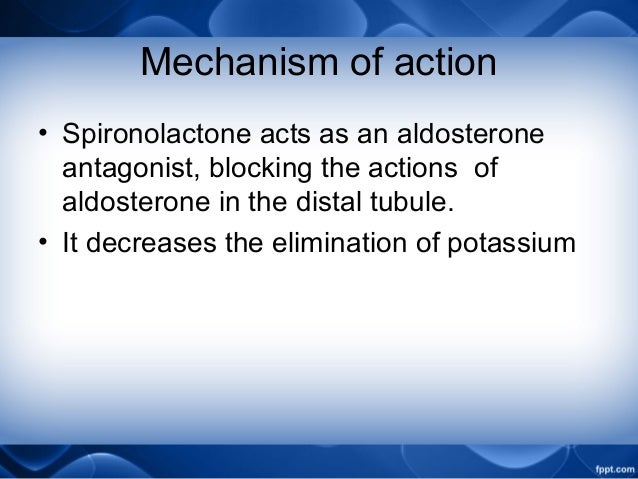 Mechanism of action

• Spironolactone acts as an aldosterone antagonist, blocking the actions of aldosterone in the distal tubule.
• It decreases the elimination of potassium

fppt.com